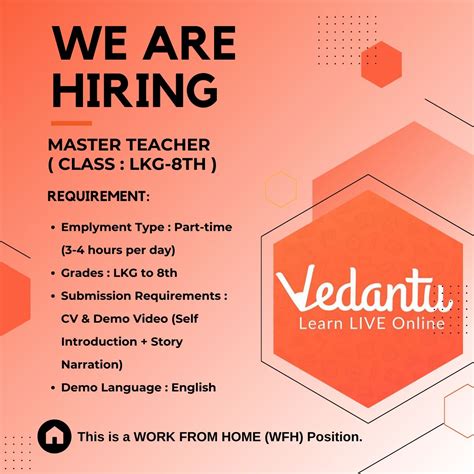 WE ARE HIRING

MASTER TEACHER
( CLASS : LKG-8TH )

REQUIREMENT:

• Emplyment Type : Part-time (3-4 hours per day)
• Grades : LKG to 8th
• Submission Requirements : CV & Demo Video (Self Introduction + Story Narration)
• Demo Language : English

Vedantu
Learn LIVE Online

This is a WORK FROM HOME (WFH) Position.